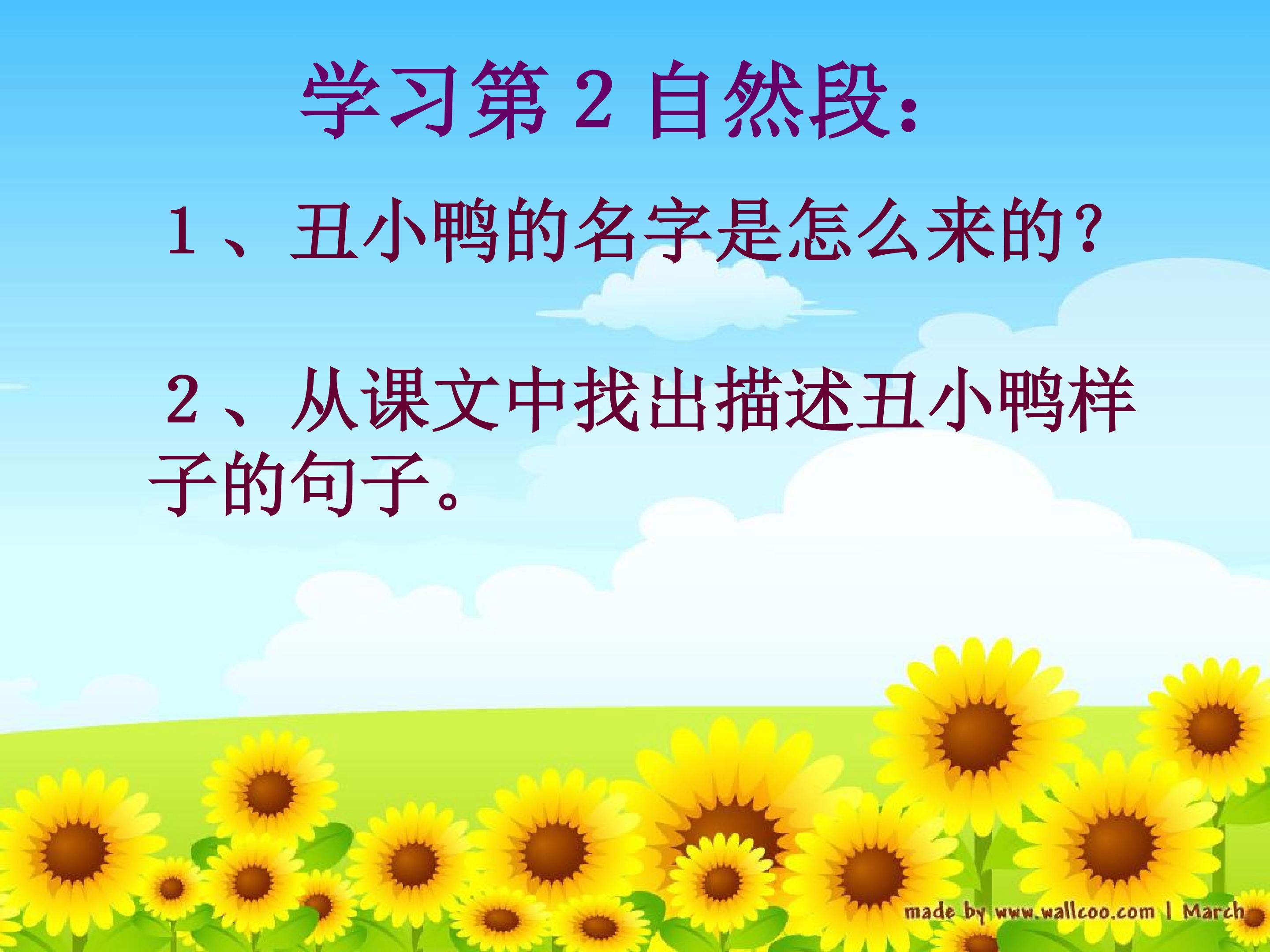 学习第 2 自然段：

1、丑小鸭的名字是怎么来的？

2、从课文中找出描述丑小鸭样子的句子。

made by www.wallcoo.com | March